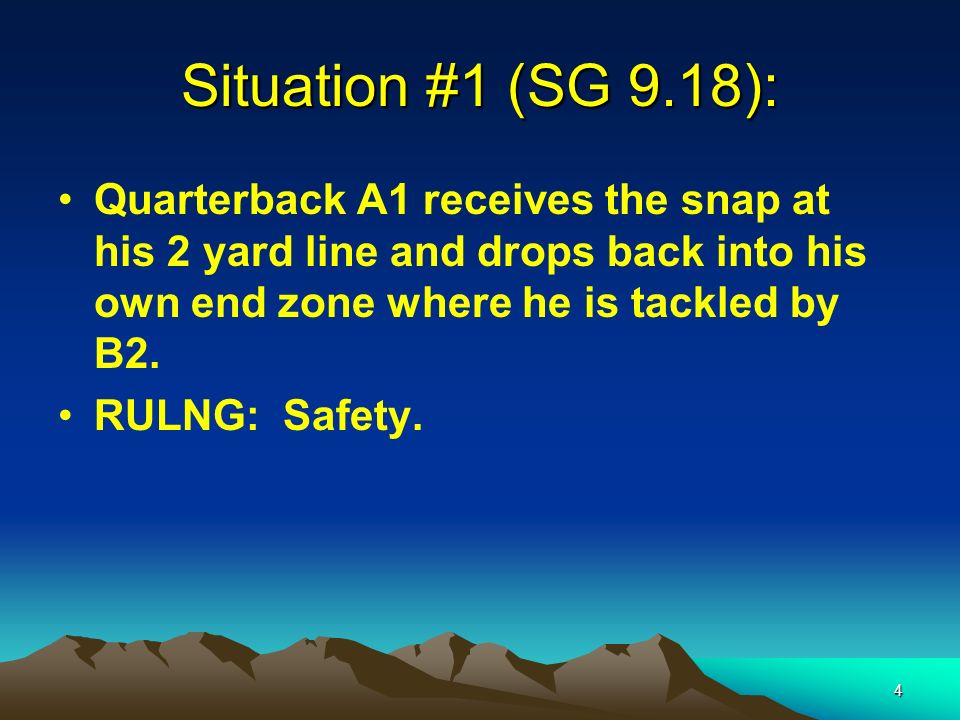 Situation #1 (SG 9.18):

• Quarterback A1 receives the snap at his 2 yard line and drops back into his own end zone where he is tackled by B2.

• RULNG: Safety.

4